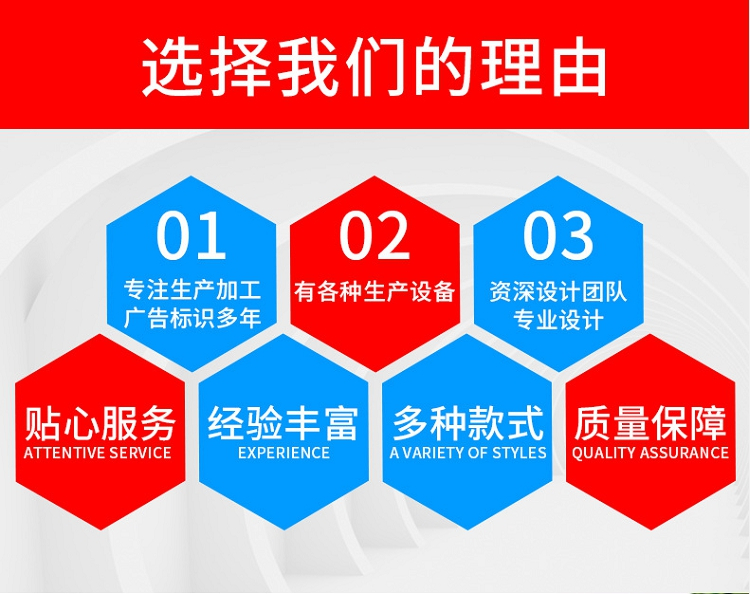 选择我们的理由

01
专注生产加工
广告标识多年

02
有各种生产设备

03
资深设计团队
专业设计

贴心服务
ATTENTIVE SERVICE

经验丰富
EXPERIENCE

多种款式
A VARIETY OF STYLES

质量保障
QUALITY ASSURANCE